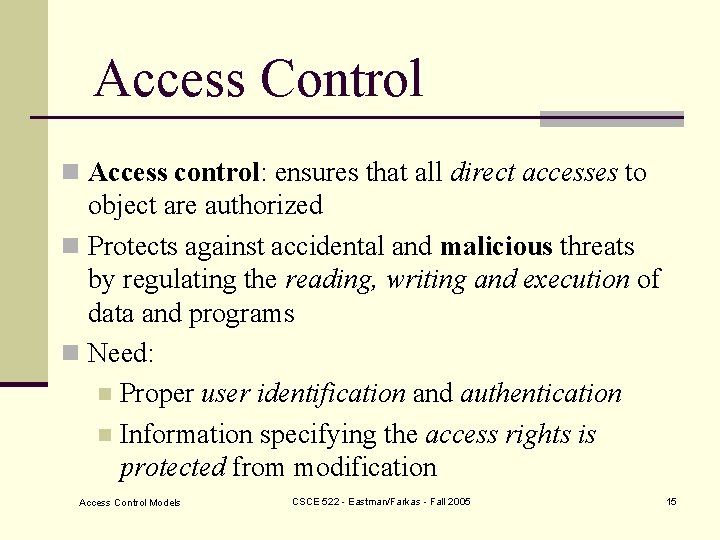 Access Control

Access control: ensures that all direct accesses to object are authorized

Protects against accidental and malicious threats by regulating the reading, writing and execution of data and programs

Need:

Proper user identification and authentication

Information specifying the access rights is protected from modification

Access Control Models

CSCE 522 - Eastman/Farkas - Fall 2005

15